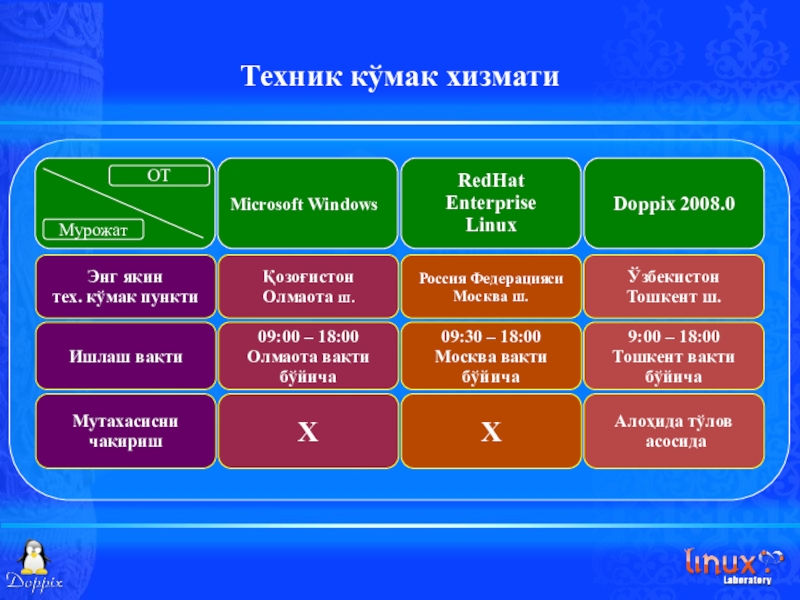 Техник кўмак хизмати

| ОТ / Мурожат | Microsoft Windows | RedHat Enterprise Linux | Doppix 2008.0 |
|---|---|---|---|
| Энг якин тех. кўмак пункти | Қозоғистон Олмаота ш. | Россия Федерацияси Москва ш. | Ўзбекистон Тошкент ш. |
| Ишлаш вакти | 09:00 – 18:00 Олмаота вакти бўйича | 09:30 – 18:00 Москва вакти бўйича | 9:00 – 18:00 Тошкент вакти бўйича |
| Мутахасисни чақириш | X | X | Алоҳида тўлов асосида |

Doppix

linux Laboratory